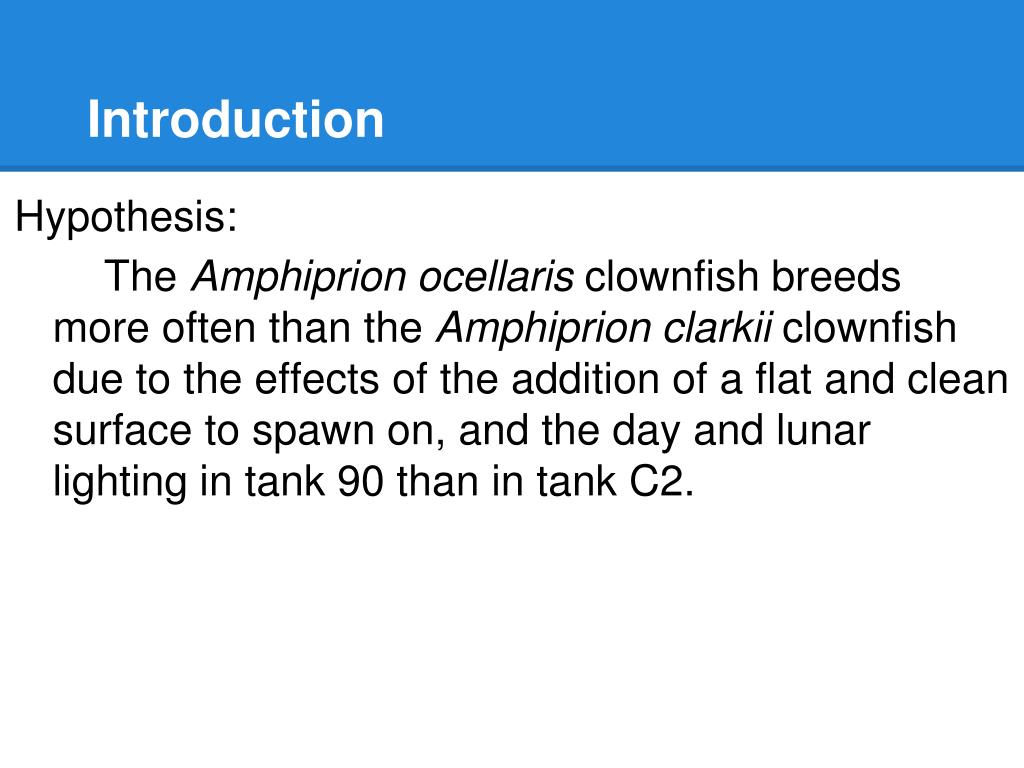 Introduction

Hypothesis:

The Amphiprion ocellaris clownfish breeds more often than the Amphiprion clarkii clownfish due to the effects of the addition of a flat and clean surface to spawn on, and the day and lunar lighting in tank 90 than in tank C2.